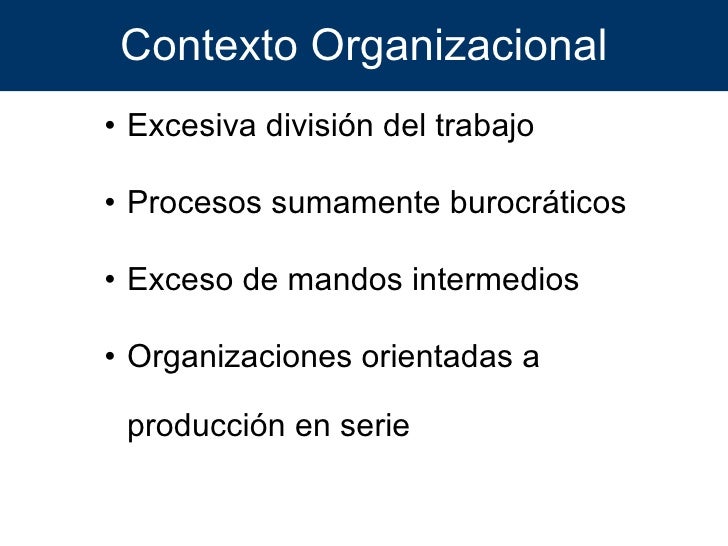 Contexto Organizacional

• Excesiva división del trabajo

• Procesos sumamente burocráticos

• Exceso de mandos intermedios

• Organizaciones orientadas a producción en serie